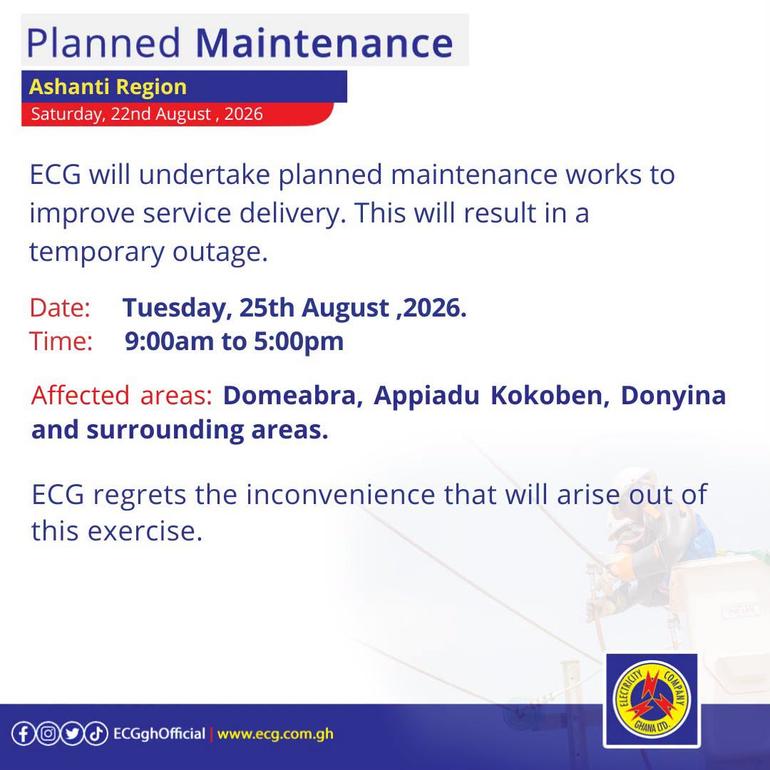 Planned Maintenance

Ashanti Region

Saturday, 22nd August , 2026

ECG will undertake planned maintenance works to improve service delivery. This will result in a temporary outage.

Date: Tuesday, 25th August ,2026.
Time: 9:00am to 5:00pm

Affected areas: Domeabra, Appiadu Kokoben, Donyina and surrounding areas.

ECG regrets the inconvenience that will arise out of this exercise.

ECGghOfficial | www.ecg.com.gh

ELECTRICITY COMPANY GHANA LTD.